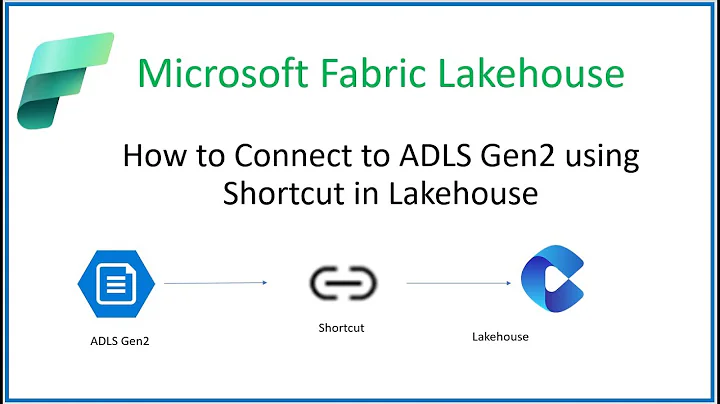 Microsoft Fabric Lakehouse

How to Connect to ADLS Gen2 using Shortcut in Lakehouse

ADLS Gen2

Shortcut

Lakehouse